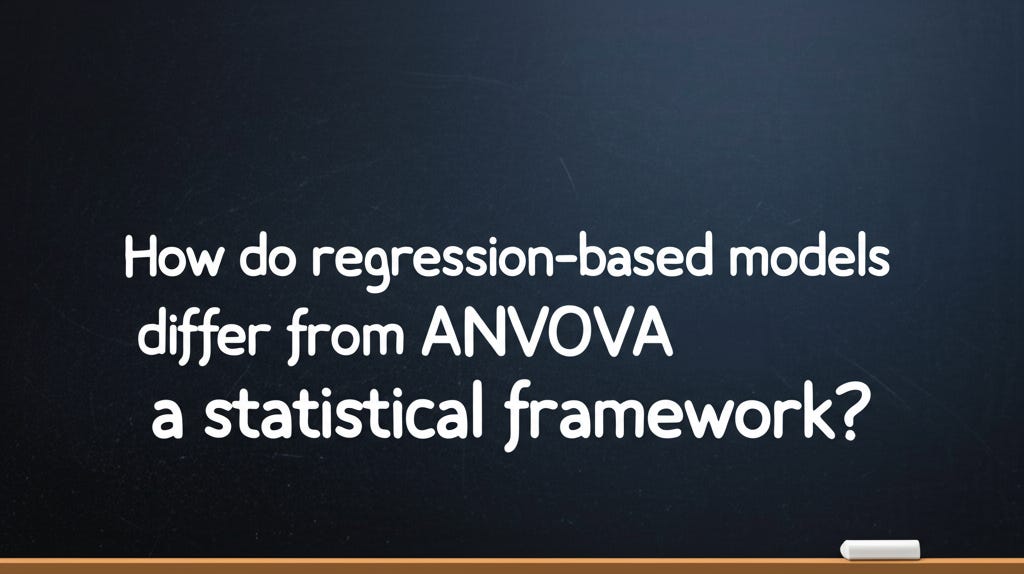 How do regression-based models differ from ANVOVA a statistical framework?